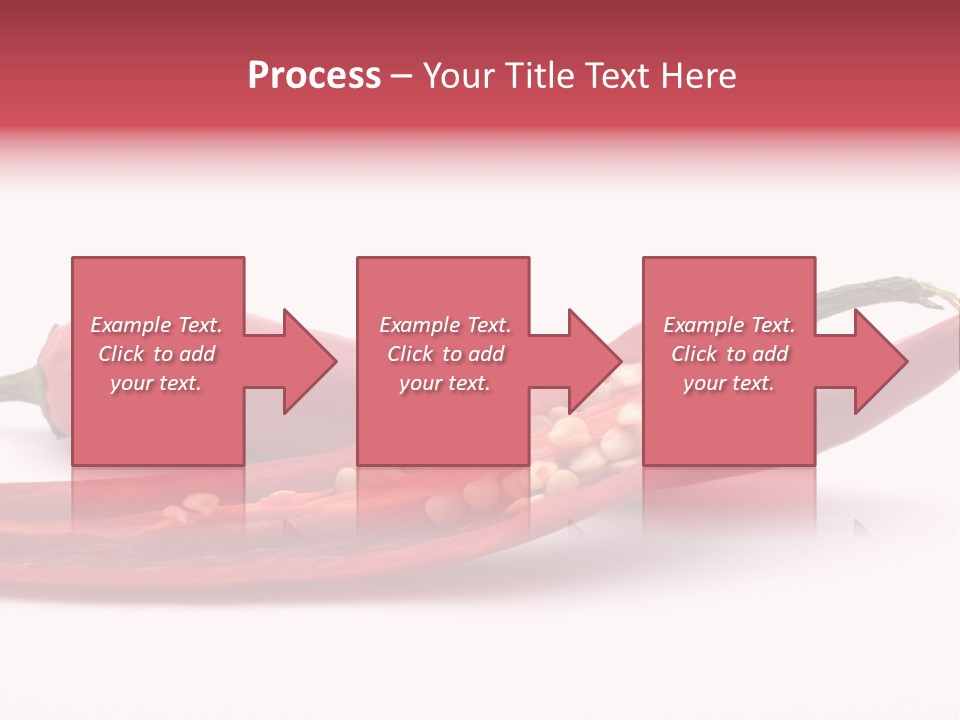 Process – Your Title Text Here

Example Text. Click to add your text.

Example Text. Click to add your text.

Example Text. Click to add your text.